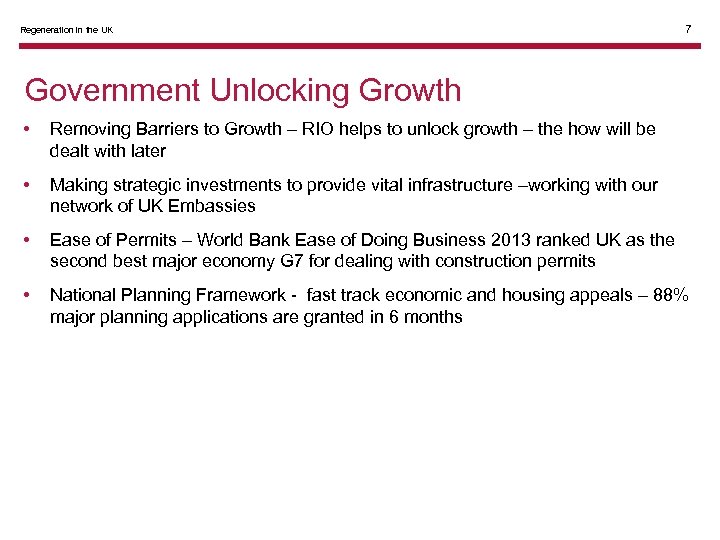 Regeneration in the UK

7

Government Unlocking Growth

• Removing Barriers to Growth – RIO helps to unlock growth – the how will be dealt with later

• Making strategic investments to provide vital infrastructure –working with our network of UK Embassies

• Ease of Permits – World Bank Ease of Doing Business 2013 ranked UK as the second best major economy G7 for dealing with construction permits

• National Planning Framework - fast track economic and housing appeals – 88% major planning applications are granted in 6 months